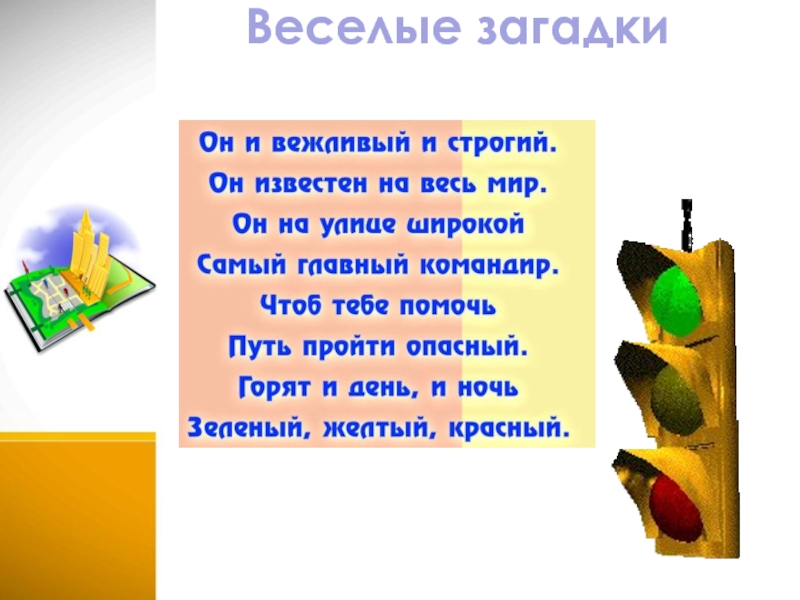 Веселые загадки

Он и вежливый и строгий.
Он известен на весь мир.
Он на улице широкой
Самый главный командир.
Чтоб тебе помочь
Путь пройти опасный.
Горят и день, и ночь
Зеленый, желтый, красный.